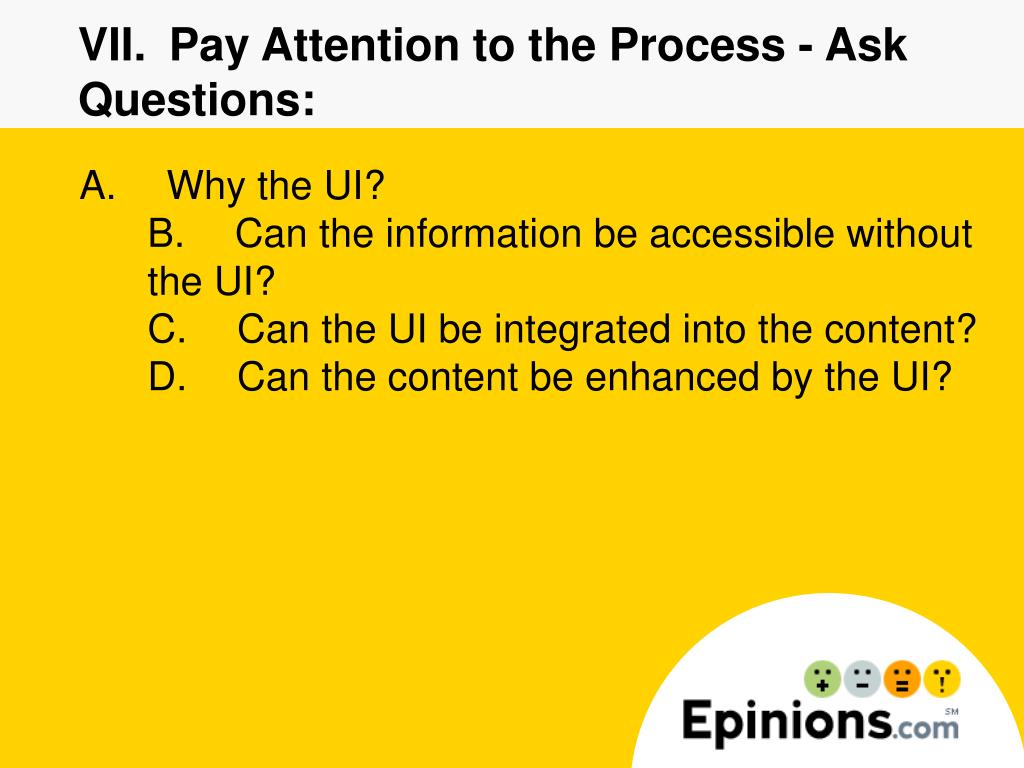 VII. Pay Attention to the Process - Ask Questions:

A. Why the UI?

B. Can the information be accessible without the UI?

C. Can the UI be integrated into the content?

D. Can the content be enhanced by the UI?

Epinions.com SM